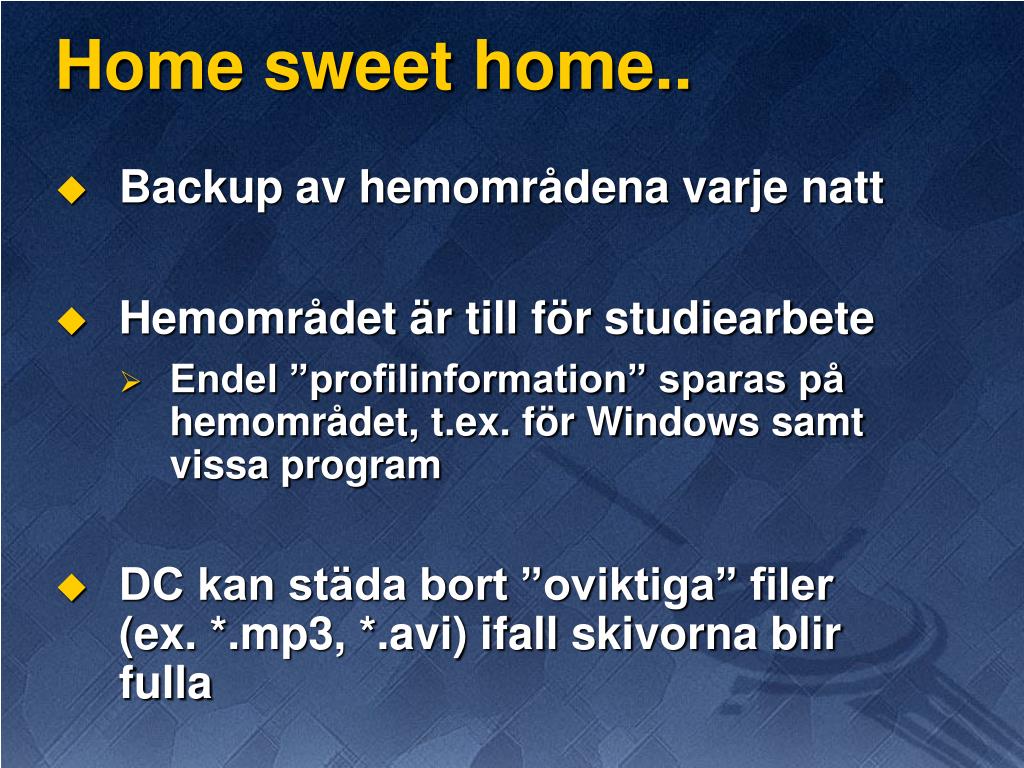 Home sweet home..

Backup av hemområdena varje natt

Hemområdet är till för studiearbete

Endel ”profilinformation” sparas på hemområdet, t.ex. för Windows samt vissa program

DC kan städa bort ”oviktiga” filer (ex. *.mp3, *.avi) ifall skivorna blir fulla